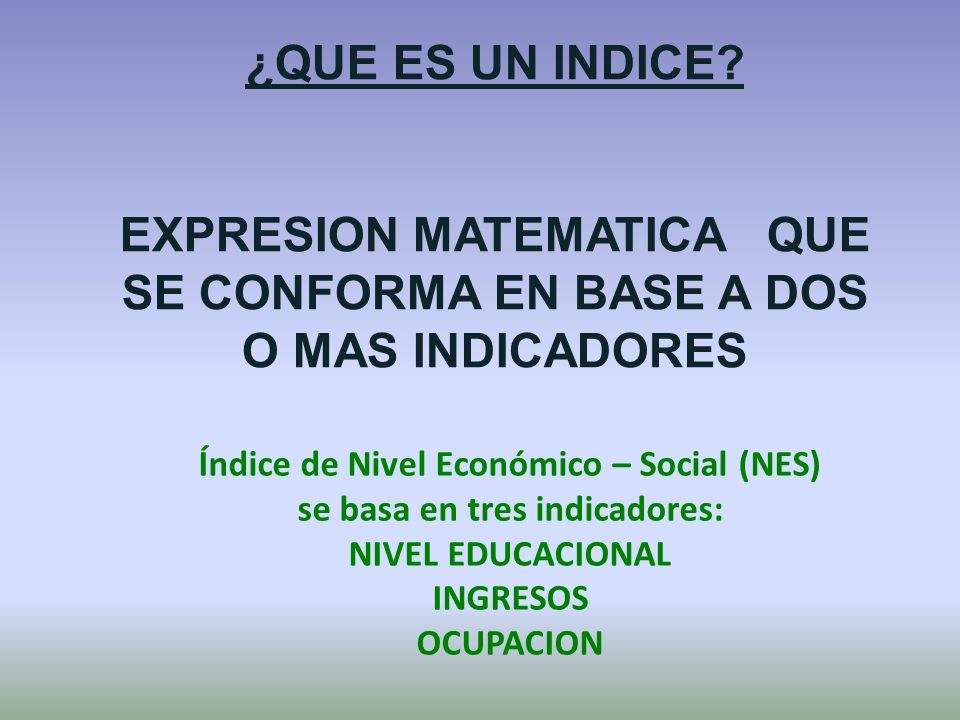 ¿QUE ES UN INDICE?

EXPRESION MATEMATICA QUE SE CONFORMA EN BASE A DOS O MAS INDICADORES

Índice de Nivel Económico – Social (NES) se basa en tres indicadores:
NIVEL EDUCACIONAL
INGRESOS
OCUPACION